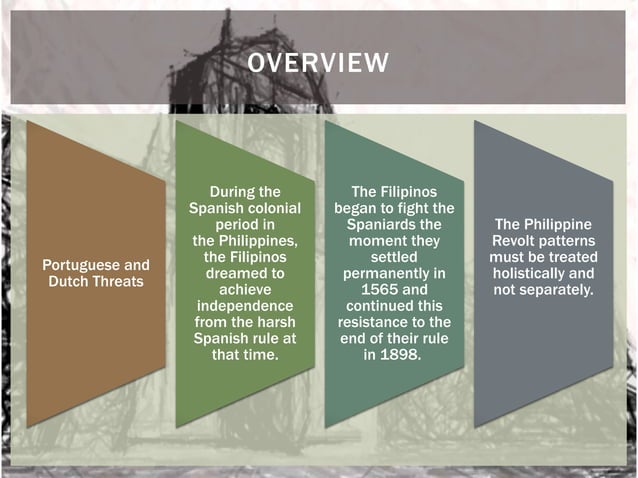 OVERVIEW

Portuguese and Dutch Threats

During the Spanish colonial period in the Philippines, the Filipinos dreamed to achieve independence from the harsh Spanish rule at that time.

The Filipinos began to fight the Spaniards the moment they settled permanently in 1565 and continued this resistance to the end of their rule in 1898.

The Philippine Revolt patterns must be treated holistically and not separately.